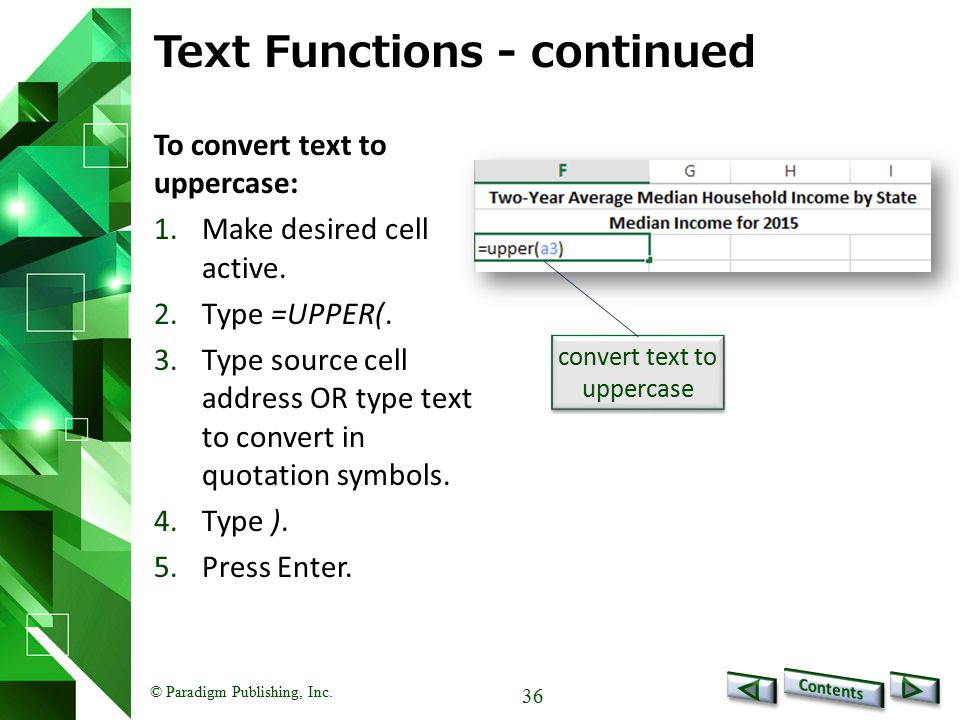 Text Functions - continued

To convert text to uppercase:

1. Make desired cell active.
2. Type =UPPER(.
3. Type source cell address OR type text to convert in quotation symbols.
4. Type ).
5. Press Enter.

| F | G | H | I |
|---|---|---|---|
| Two-Year Average Median Household Income by State | | | |
| Median Income for 2015 | | | |
| =upper(a3) | | | |

convert text to uppercase

© Paradigm Publishing, Inc.

36

Contents